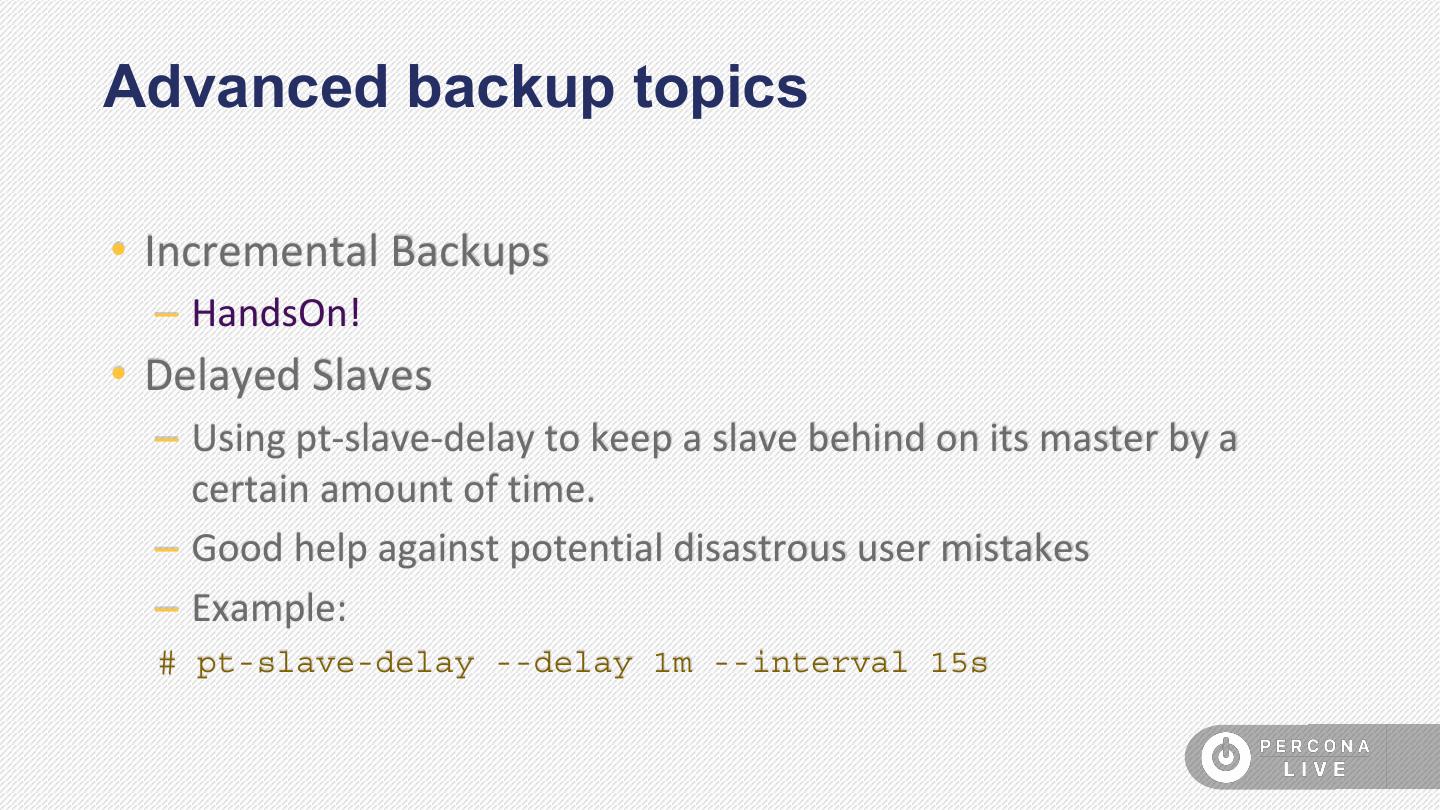 Advanced backup topics

• Incremental Backups
– HandsOn!
• Delayed Slaves
– Using pt-slave-delay to keep a slave behind on its master by a certain amount of time.
– Good help against potential disastrous user mistakes
– Example:
# pt-slave-delay --delay 1m --interval 15s

PERCONA LIVE